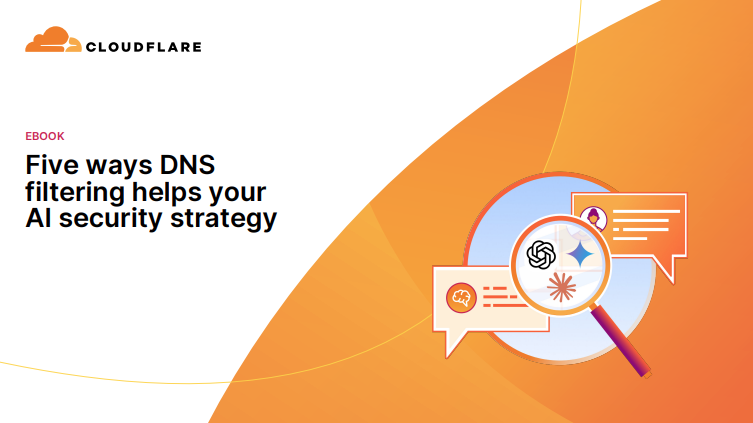 CLOUDFLARE

EBOOK

Five ways DNS filtering helps your AI security strategy